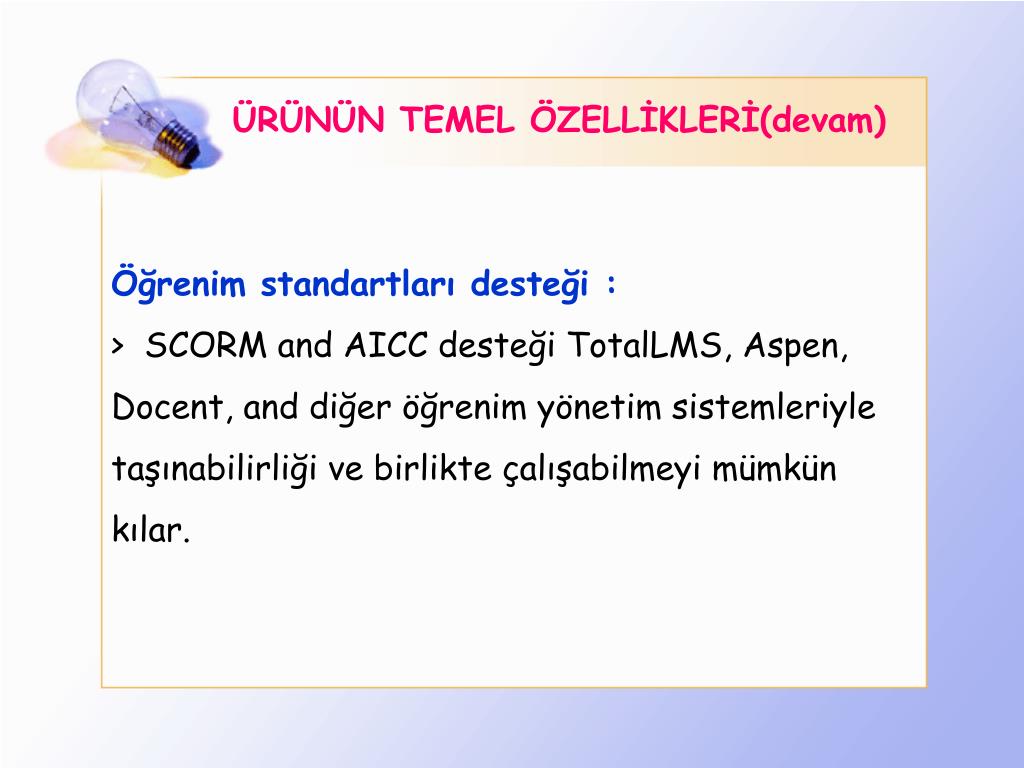 ÜRÜNÜN TEMEL ÖZELLİKLERİ(devam)

Öğrenim standartları desteği :

> SCORM and AICC desteği TotalLMS, Aspen, Docent, and diğer öğrenim yönetim sistemleriyle taşınabilirliği ve birlikte çalışabilmeyi mümkün kılar.